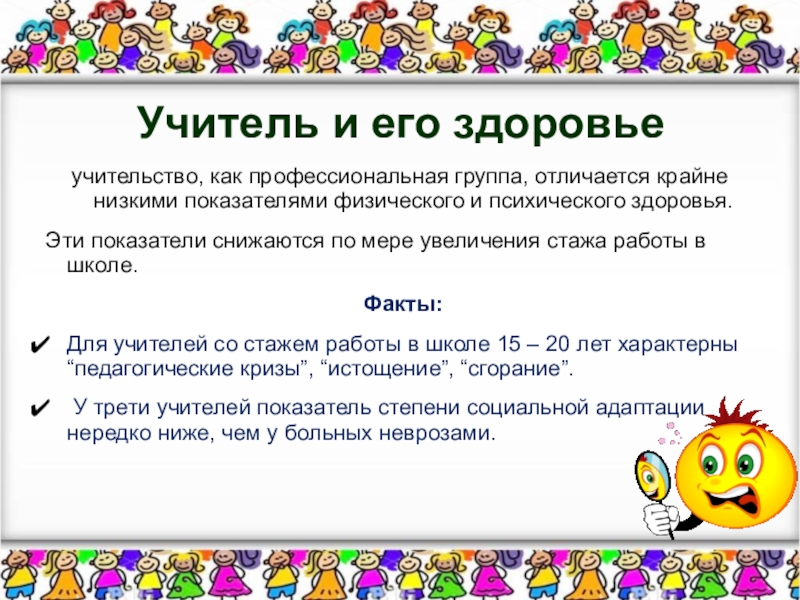 Учитель и его здоровье

учительство, как профессиональная группа, отличается крайне низкими показателями физического и психического здоровья.

Эти показатели снижаются по мере увеличения стажа работы в школе.

Факты:

✔ Для учителей со стажем работы в школе 15 – 20 лет характерны “педагогические кризы”, “истощение”, “сгорание”.

✔ У трети учителей показатель степени социальной адаптации нередко ниже, чем у больных неврозами.